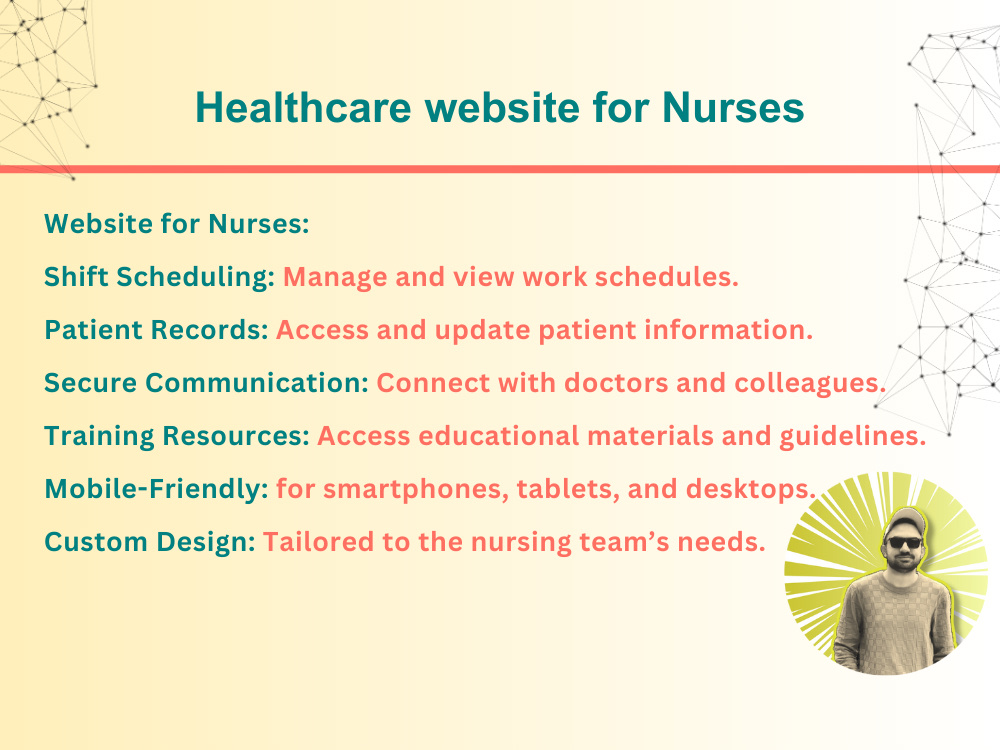 Healthcare website for Nurses

Website for Nurses:

Shift Scheduling: Manage and view work schedules.

Patient Records: Access and update patient information.

Secure Communication: Connect with doctors and colleagues.

Training Resources: Access educational materials and guidelines.

Mobile-Friendly: for smartphones, tablets, and desktops.

Custom Design: Tailored to the nursing team’s needs.